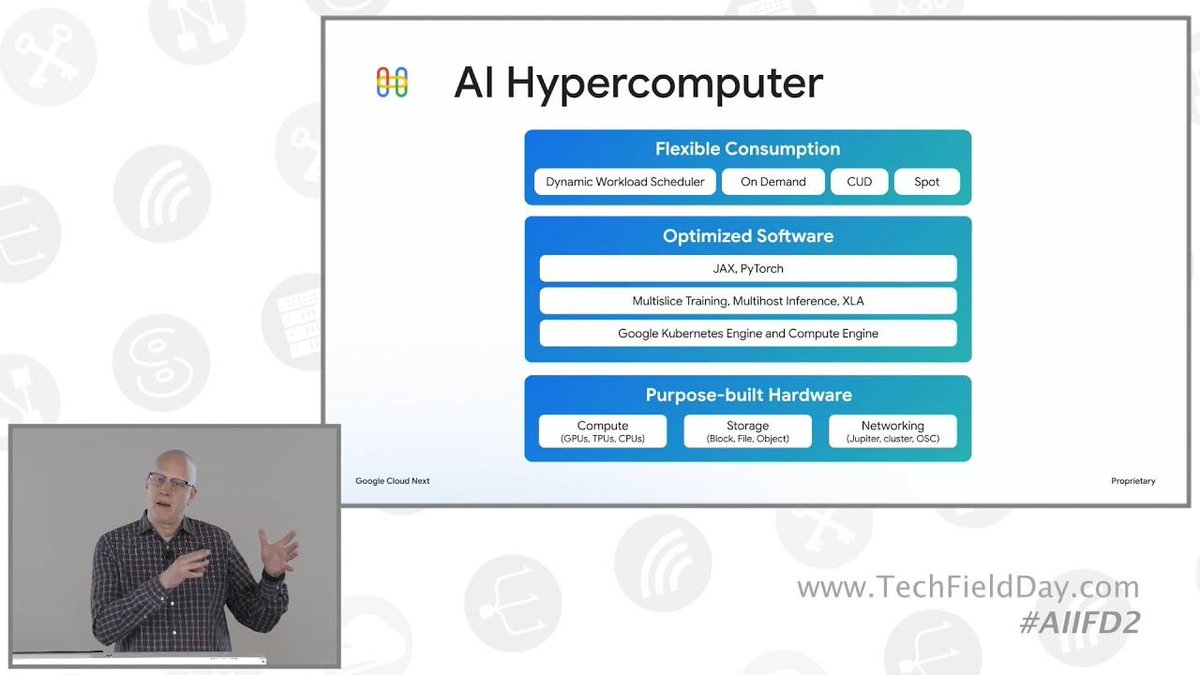 AI Hypercomputer

Flexible Consumption

Dynamic Workload Scheduler

On Demand

CUD

Spot

Optimized Software

JAX, PyTorch

Multislice Training, Multihost Inference, XLA

Google Kubernetes Engine and Compute Engine

Purpose-built Hardware

Compute
(GPUs, TPUs, CPUs)

Storage
(Block, File, Object)

Networking
(Jupiter, cluster, OSC)

Google Cloud Next

Proprietary

www.TechFieldDay.com
#AIIFD2